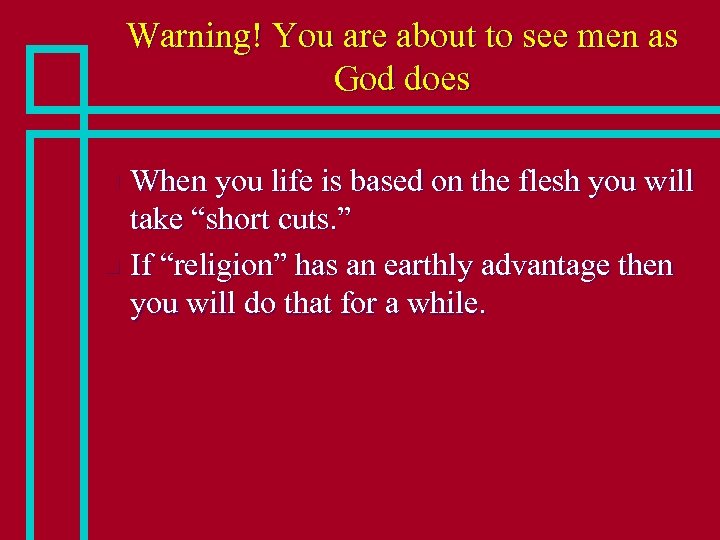 Warning! You are about to see men as God does

When you life is based on the flesh you will take “short cuts.”

If “religion” has an earthly advantage then you will do that for a while.